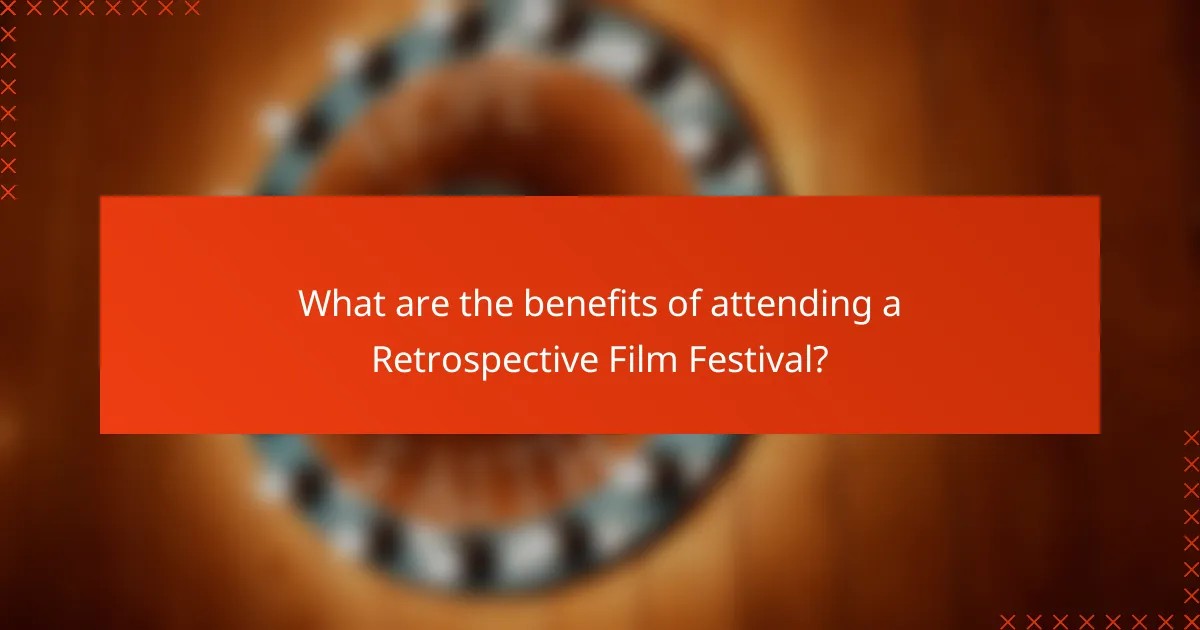 What are the benefits of attending a Retrospective Film Festival?